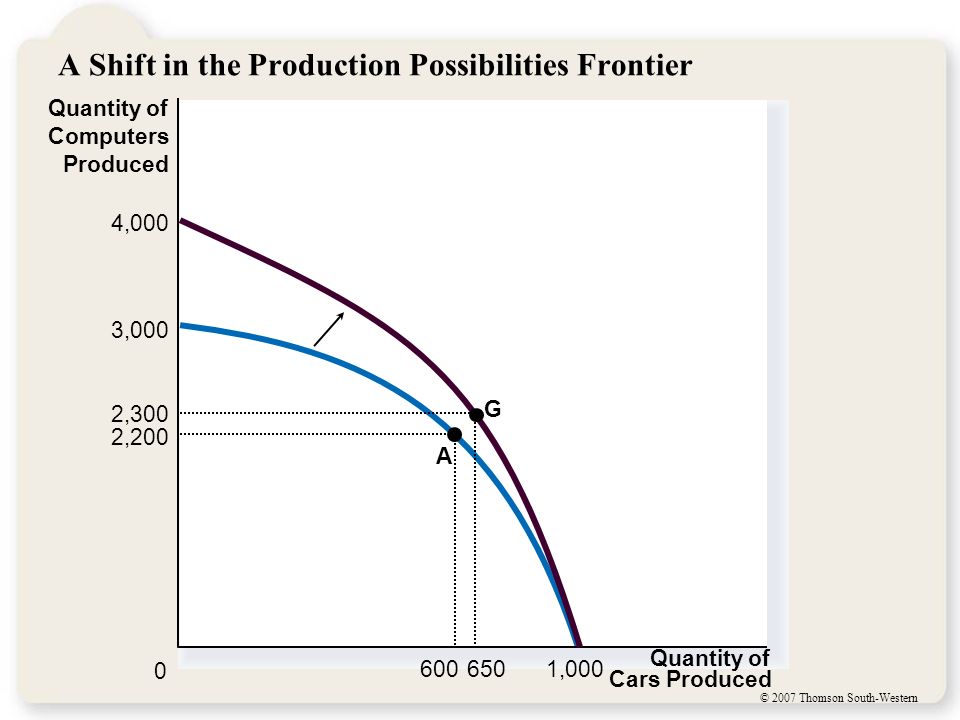 A Shift in the Production Possibilities Frontier

Quantity of Computers Produced

4,000

3,000

2,300
2,200

G

A

0

600 650 1,000

Quantity of Cars Produced

© 2007 Thomson South-Western